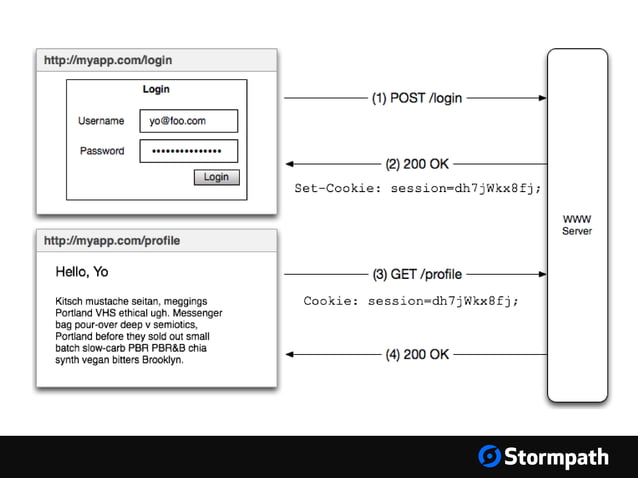 http://myapp.com/login

Login

Username yo@foo.com

Password •••••••••••••••

Login

(1) POST /login

(2) 200 OK

Set-Cookie: session=dh7jWkx8fj;

WWW Server

http://myapp.com/profile

Hello, Yo

Kitsch mustache seitan, meggings Portland VHS ethical ugh. Messenger bag pour-over deep v semiotics, Portland before they sold out small batch slow-carb PBR PBR&B chia synth vegan bitters Brooklyn.

(3) GET /profile

Cookie: session=dh7jWkx8fj;

(4) 200 OK

Stormpath